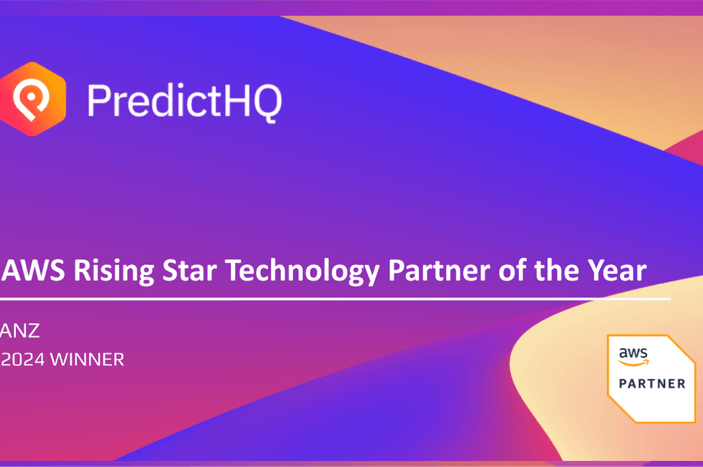 PredictHQ

AWS Rising Star Technology Partner of the Year

ANZ
2024 WINNER

aws
PARTNER